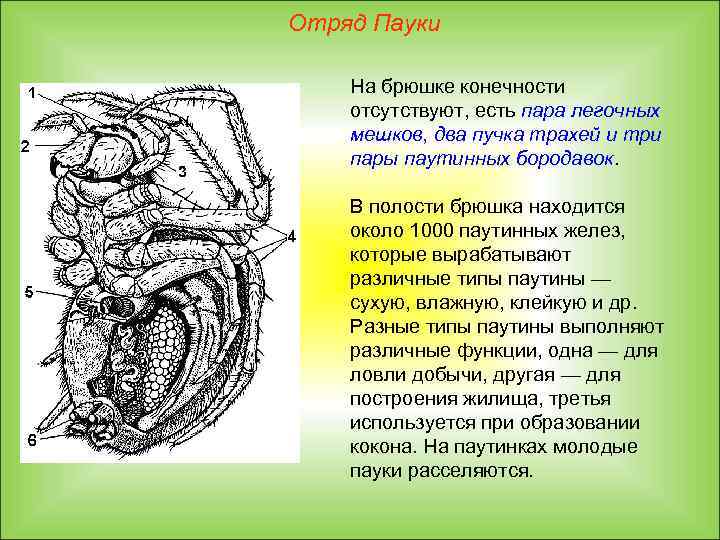 Отряд Пауки

1
2
3
4
5
6

На брюшке конечности отсутствуют, есть пара легочных мешков, два пучка трахей и три пары паутинных бородавок.

В полости брюшка находится около 1000 паутинных желез, которые вырабатывают различные типы паутины — сухую, влажную, клейкую и др. Разные типы паутины выполняют различные функции, одна — для ловли добычи, другая — для построения жилища, третья используется при образовании кокона. На паутинках молодые пауки расселяются.